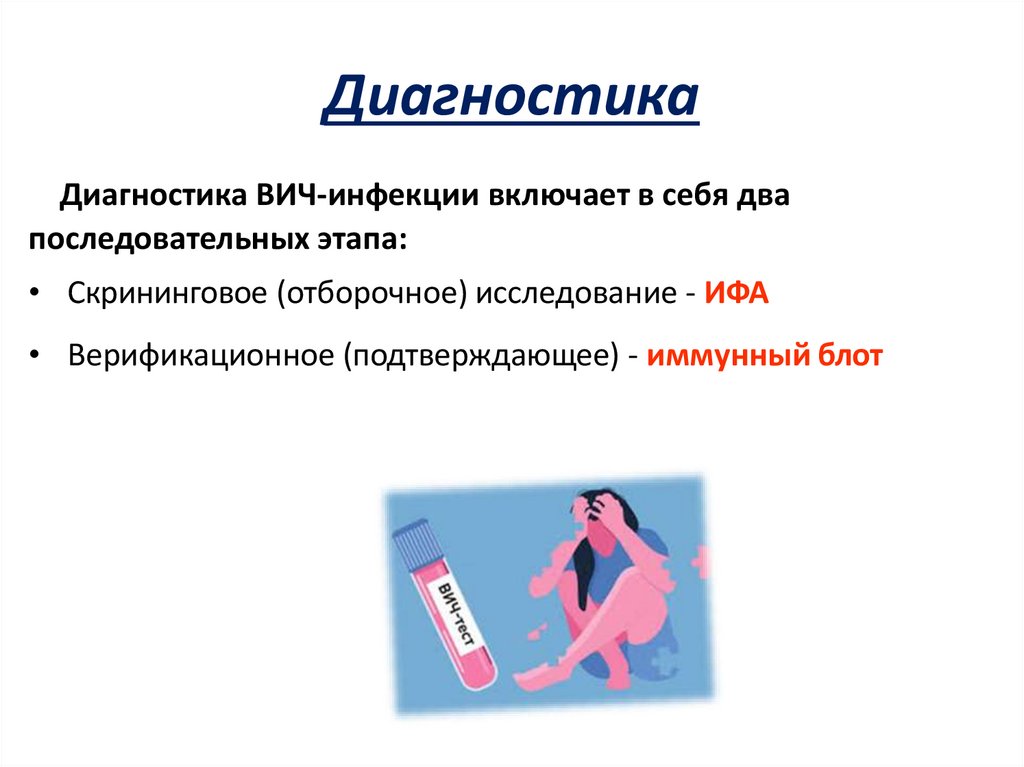 Диагностика

Диагностика ВИЧ-инфекции включает в себя два последовательных этапа:

• Скрининговое (отборочное) исследование - ИФА

• Верификационное (подтверждающее) - иммунный блот

ВИЧ-тест